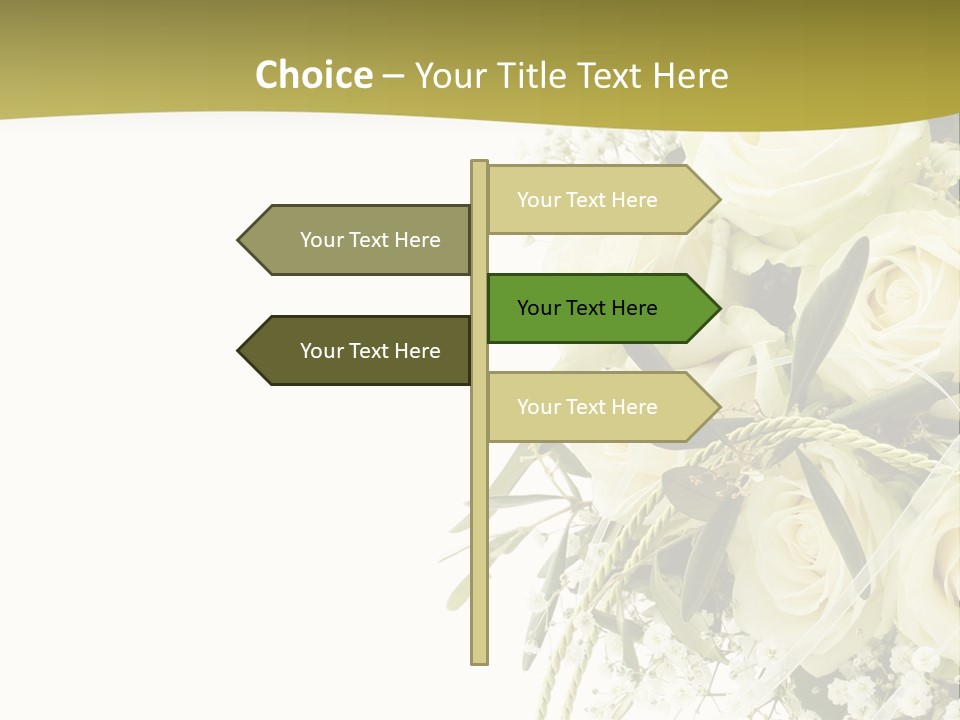 Choice – Your Title Text Here

Your Text Here

Your Text Here

Your Text Here

Your Text Here

Your Text Here